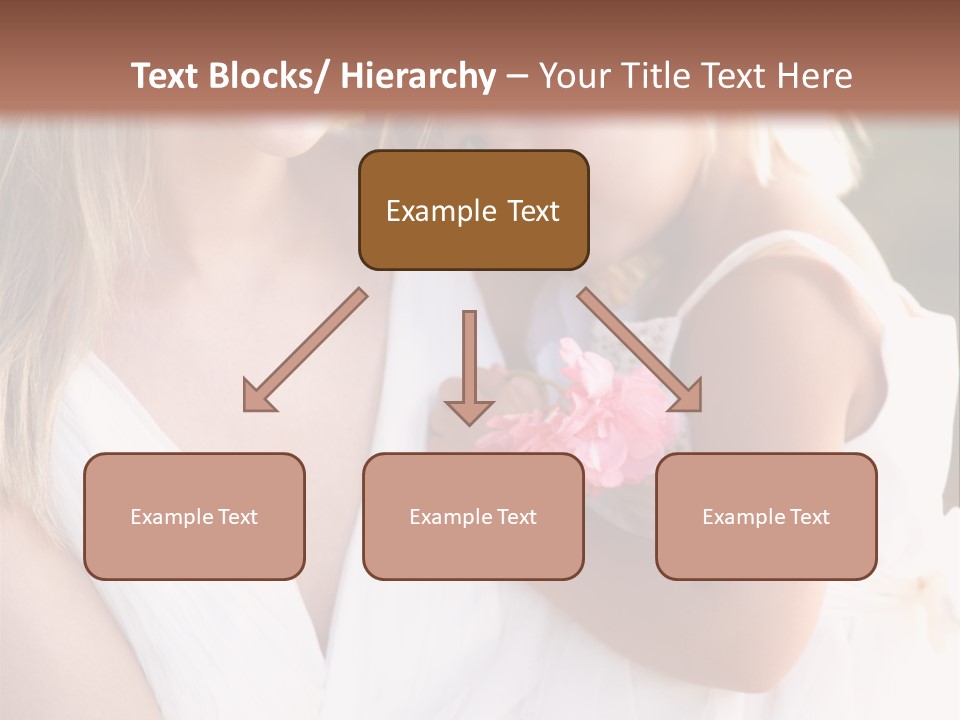 Text Blocks/ Hierarchy – Your Title Text Here

Example Text

Example Text

Example Text

Example Text